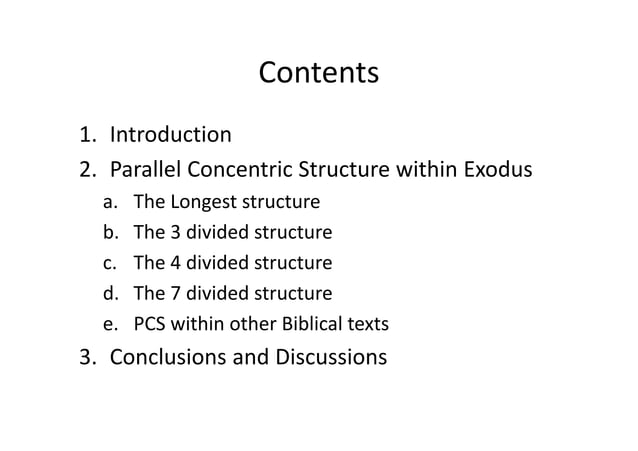 Contents

1. Introduction
2. Parallel Concentric Structure within Exodus
   a. The Longest structure
   b. The 3 divided structure
   c. The 4 divided structure
   d. The 7 divided structure
   e. PCS within other Biblical texts
3. Conclusions and Discussions